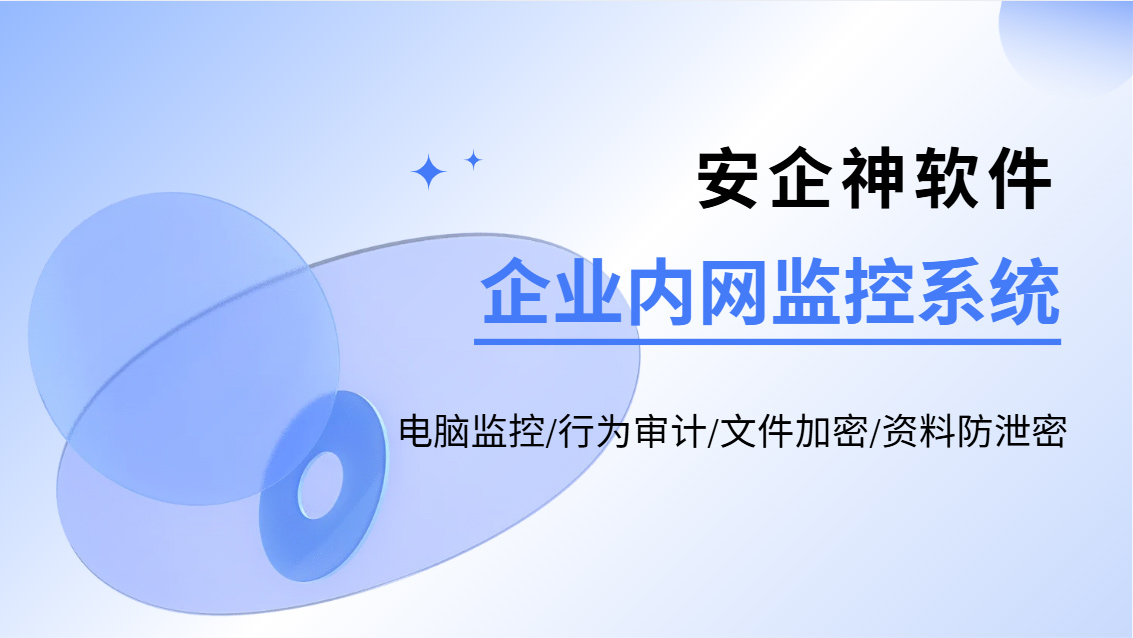 安企神软件

企业内网监控系统

电脑监控/行为审计/文件加密/资料防泄密